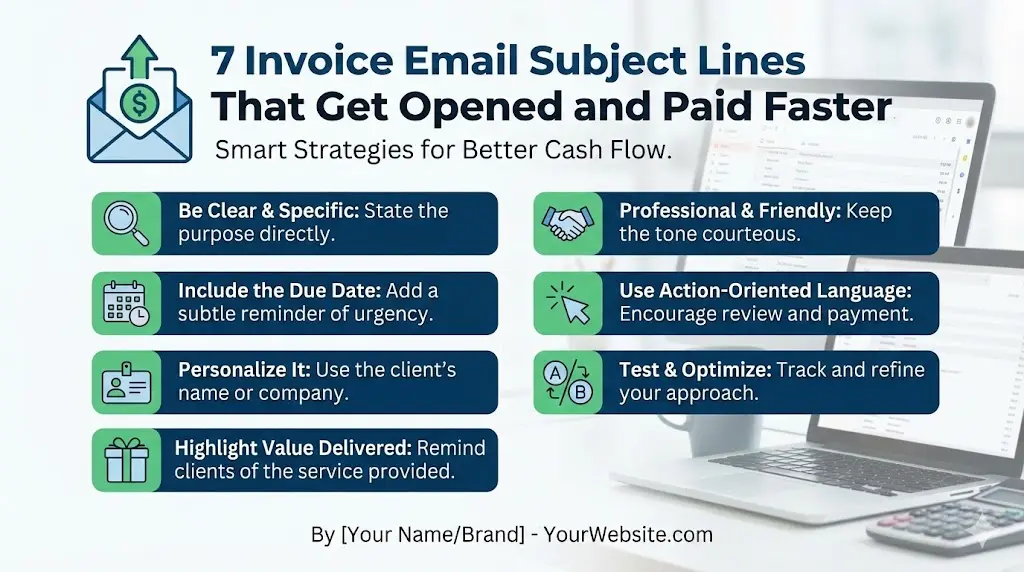 7 Invoice Email Subject Lines That Get Opened and Paid Faster

Smart Strategies for Better Cash Flow.

Be Clear & Specific: State the purpose directly.

Include the Due Date: Add a subtle reminder of urgency.

Personalize It: Use the client's name or company.

Highlight Value Delivered: Remind clients of the service provided.

Professional & Friendly: Keep the tone courteous.

Use Action-Oriented Language: Encourage review and payment.

A B

Test & Optimize: Track and refine your approach.

By [Your Name/Brand] - YourWebsite.com